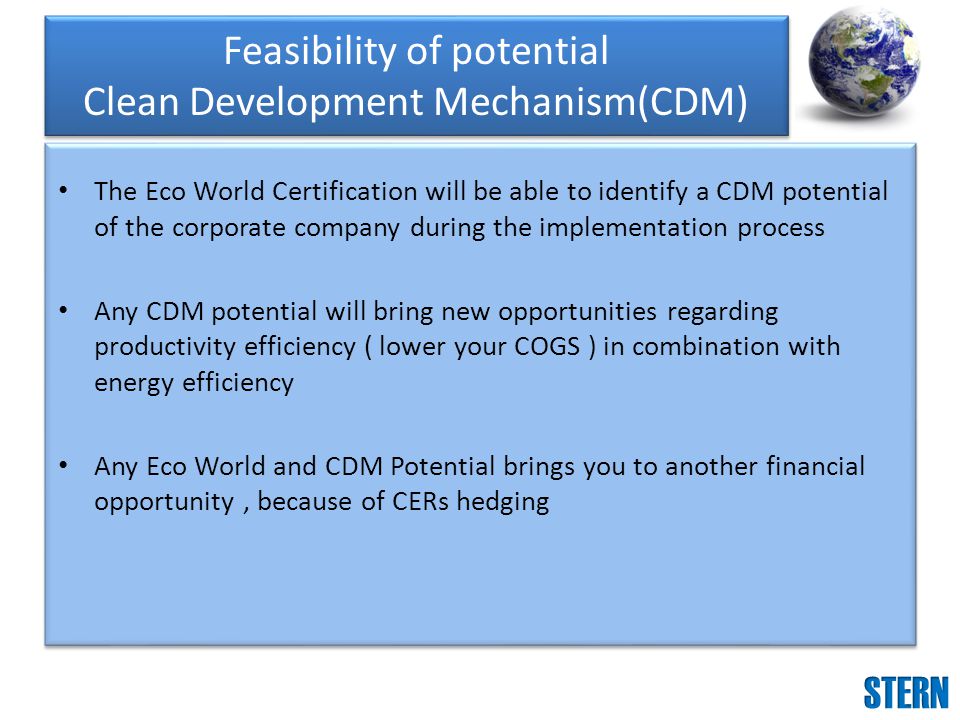 Feasibility of potential
Clean Development Mechanism(CDM)

• The Eco World Certification will be able to identify a CDM potential of the corporate company during the implementation process

• Any CDM potential will bring new opportunities regarding productivity efficiency ( lower your COGS ) in combination with energy efficiency

• Any Eco World and CDM Potential brings you to another financial opportunity , because of CERs hedging

STERN